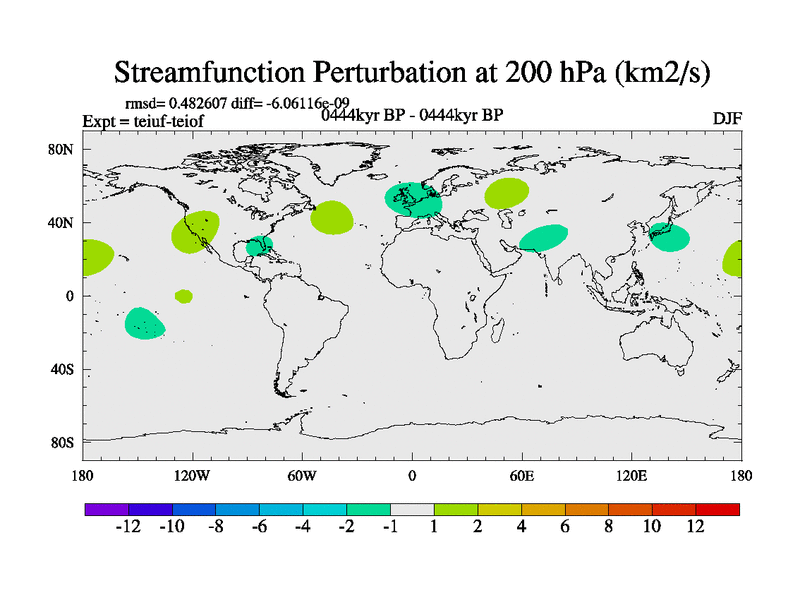 Streamfunction Perturbation at 200 hPa (km2/s)

rmsd= 0.482607 diff= -6.06116e-09
Expt = teiuf-teiof
0444kyr BP - 0444kyr BP
DJF

80N
40N
0
40S
80S

180
120W
60W
0
60E
120E
180

-12 -10 -8 -6 -4 -2 -1 1 2 4 6 8 10 12